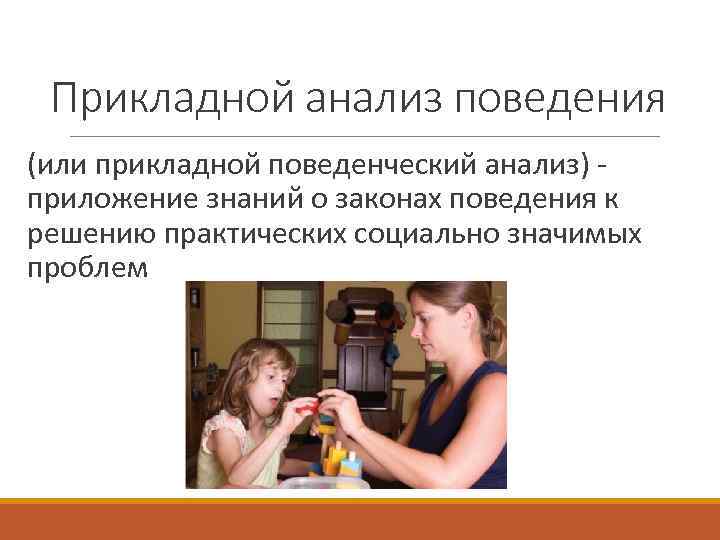 Прикладной анализ поведения

(или прикладной поведенческий анализ) - приложение знаний о законах поведения к решению практических социально значимых проблем